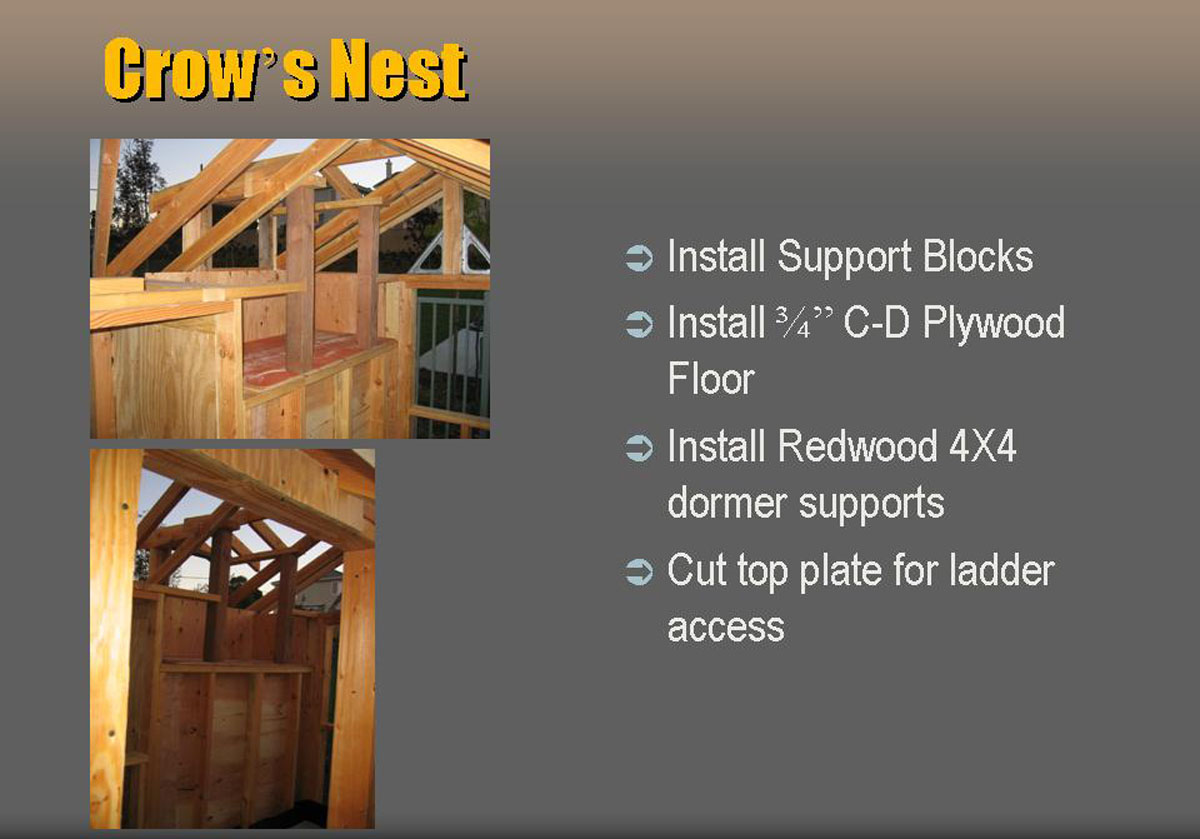 Crow's Nest

➲ Install Support Blocks

➲ Install ¾" C-D Plywood Floor

➲ Install Redwood 4X4 dormer supports

➲ Cut top plate for ladder access